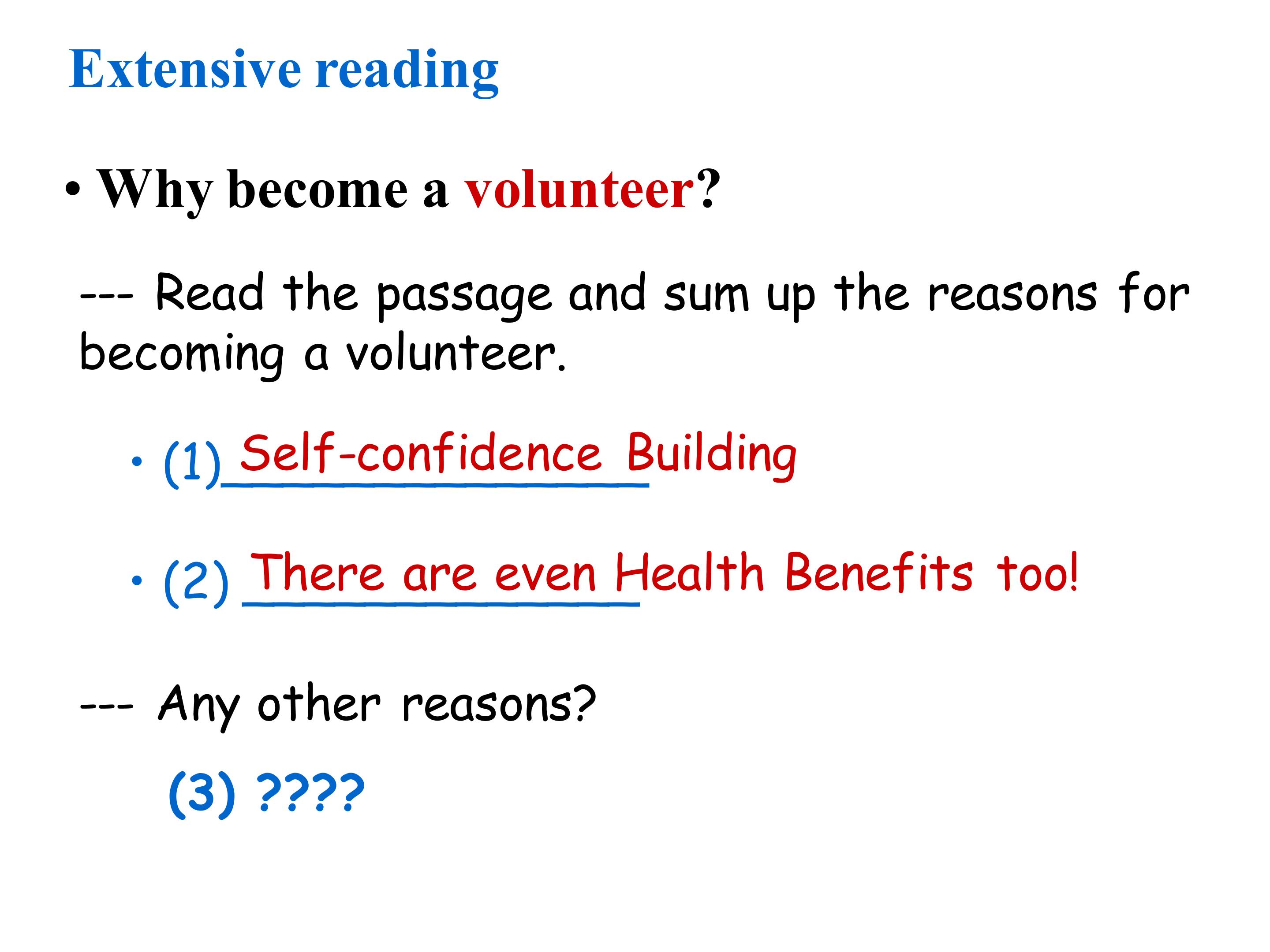 Extensive reading

• Why become a volunteer?

--- Read the passage and sum up the reasons for becoming a volunteer.

• (1) Self-confidence Building

• (2) There are even Health Benefits too!

--- Any other reasons?

(3) ????